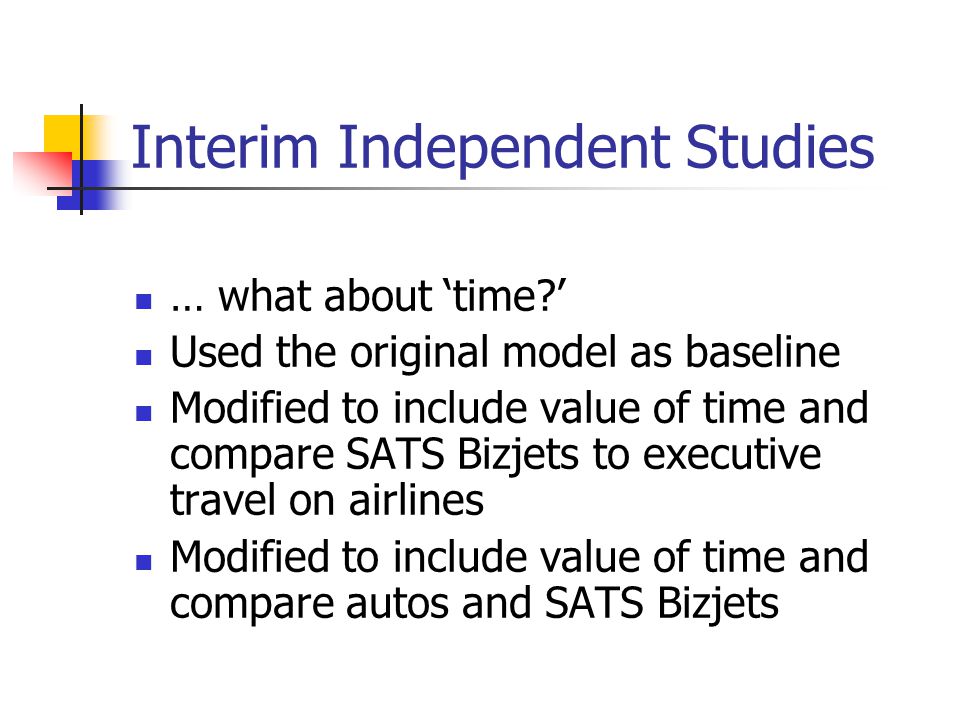 Interim Independent Studies

- … what about ‘time?’
- Used the original model as baseline
- Modified to include value of time and compare SATS Bizjets to executive travel on airlines
- Modified to include value of time and compare autos and SATS Bizjets